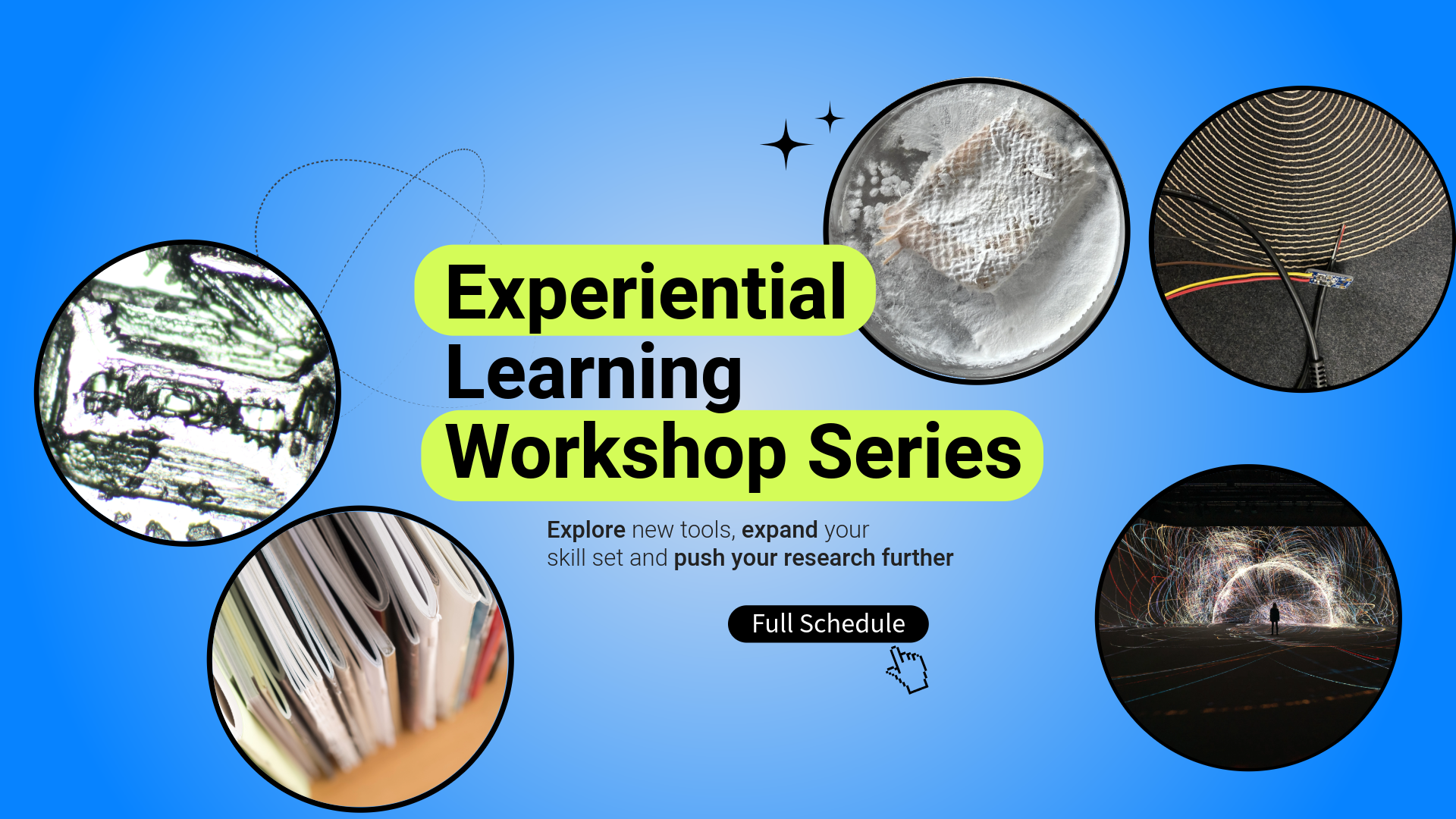 Experiential Learning Workshop Series

Explore new tools, expand your skill set and push your research further

Full Schedule